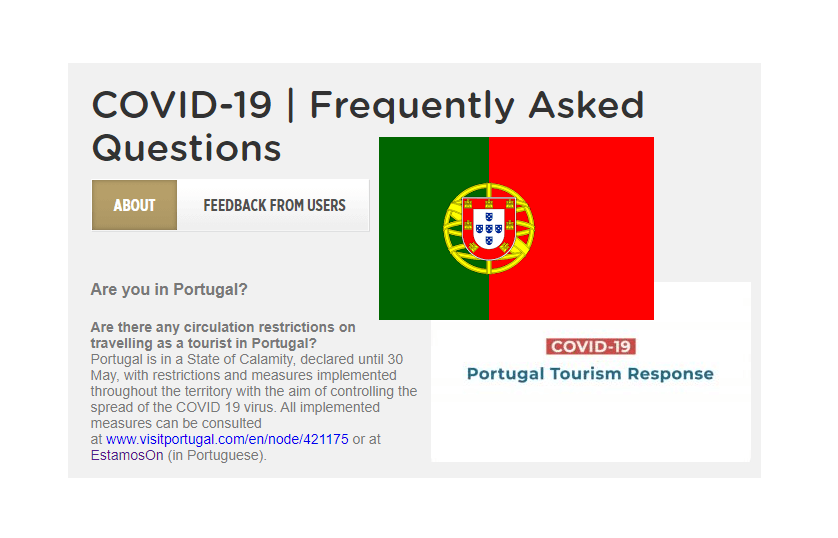 COVID-19 | Frequently Asked Questions

ABOUT

FEEDBACK FROM USERS

Are you in Portugal?

Are there any circulation restrictions on travelling as a tourist in Portugal?
Portugal is in a State of Calamity, declared until 30 May, with restrictions and measures implemented throughout the territory with the aim of controlling the spread of the COVID 19 virus. All implemented measures can be consulted at www.visitportugal.com/en/node/421175 or at EstamosOn (in Portuguese).

COVID-19
Portugal Tourism Response